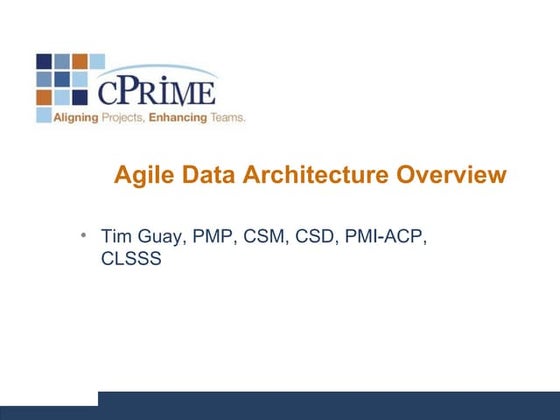 cPRIME
Aligning Projects, Enhancing Teams.

Agile Data Architecture Overview

• Tim Guay, PMP, CSM, CSD, PMI-ACP, CLSSS